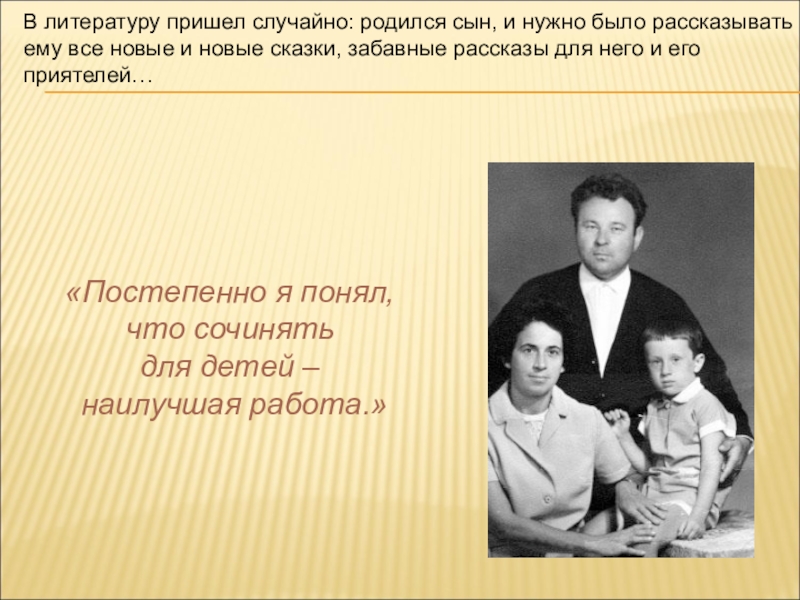 В литературу пришел случайно: родился сын, и нужно было рассказывать ему все новые и новые сказки, забавные рассказы для него и его приятелей…

«Постепенно я понял, что сочинять для детей – наилучшая работа.»